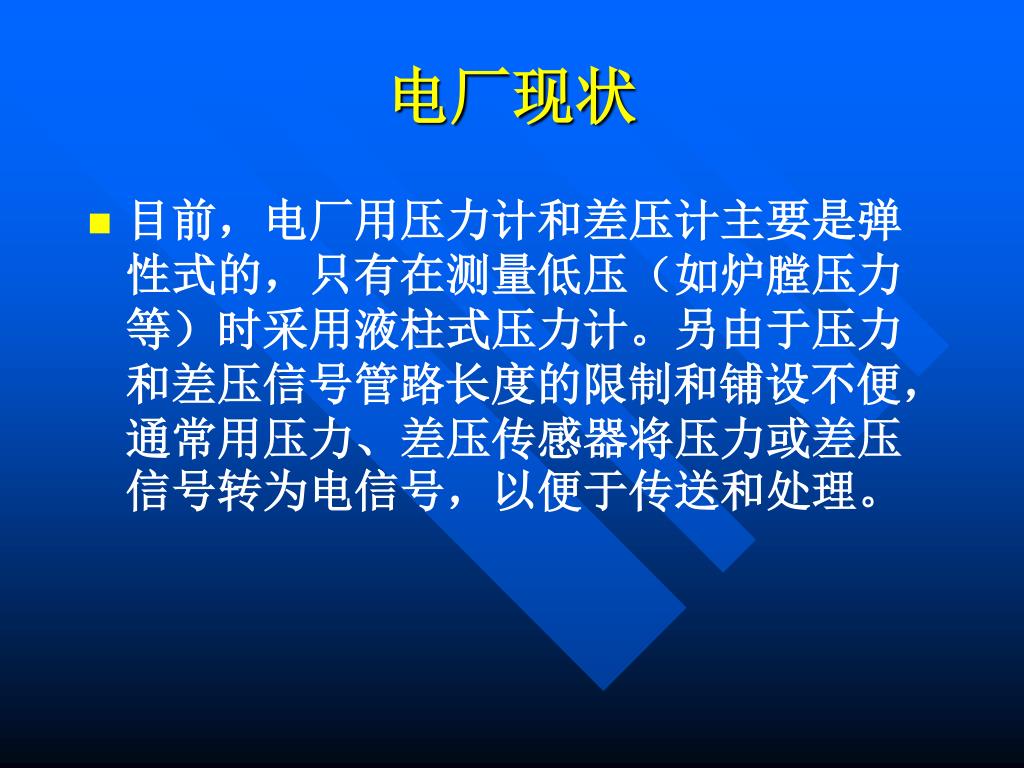 电厂现状

目前，电厂用压力计和差压计主要是弹性式的，只有在测量低压（如炉膛压力等）时采用液柱式压力计。另由于压力和差压信号管路长度的限制和铺设不便，通常用压力、差压传感器将压力或差压信号转为电信号，以便于传送和处理。